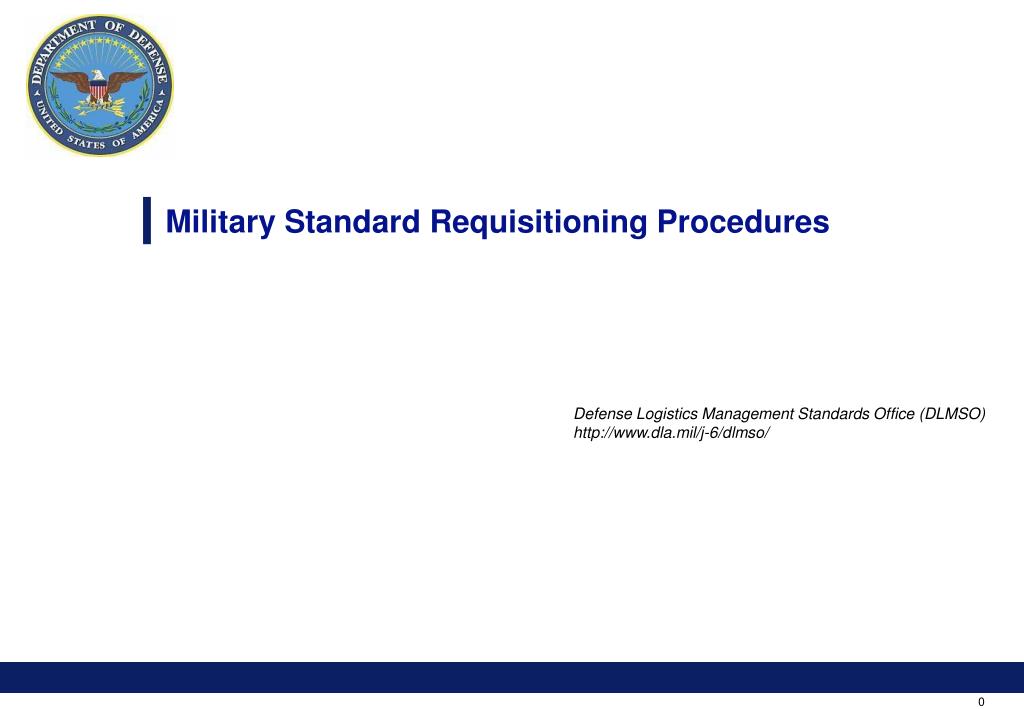 DEPARTMENT OF DEFENSE
UNITED STATES OF AMERICA

Military Standard Requisitioning Procedures

Defense Logistics Management Standards Office (DLMSO)
http://www.dla.mil/j-6/dlmso/

0